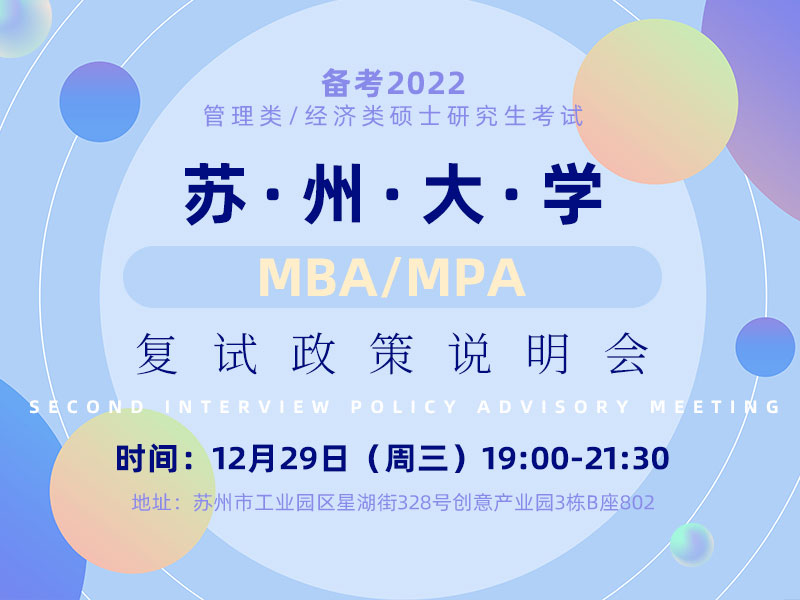 备考2022
管理类/经济类硕士研究生考试

苏·州·大·学

MBA/MPA

复试政策说明会

SECOND INTERVIEW POLICY ADVISORY MEETING

时间：12月29日（周三）19:00-21:30

地址：苏州市工业园区星湖街328号创意产业园3栋B座802